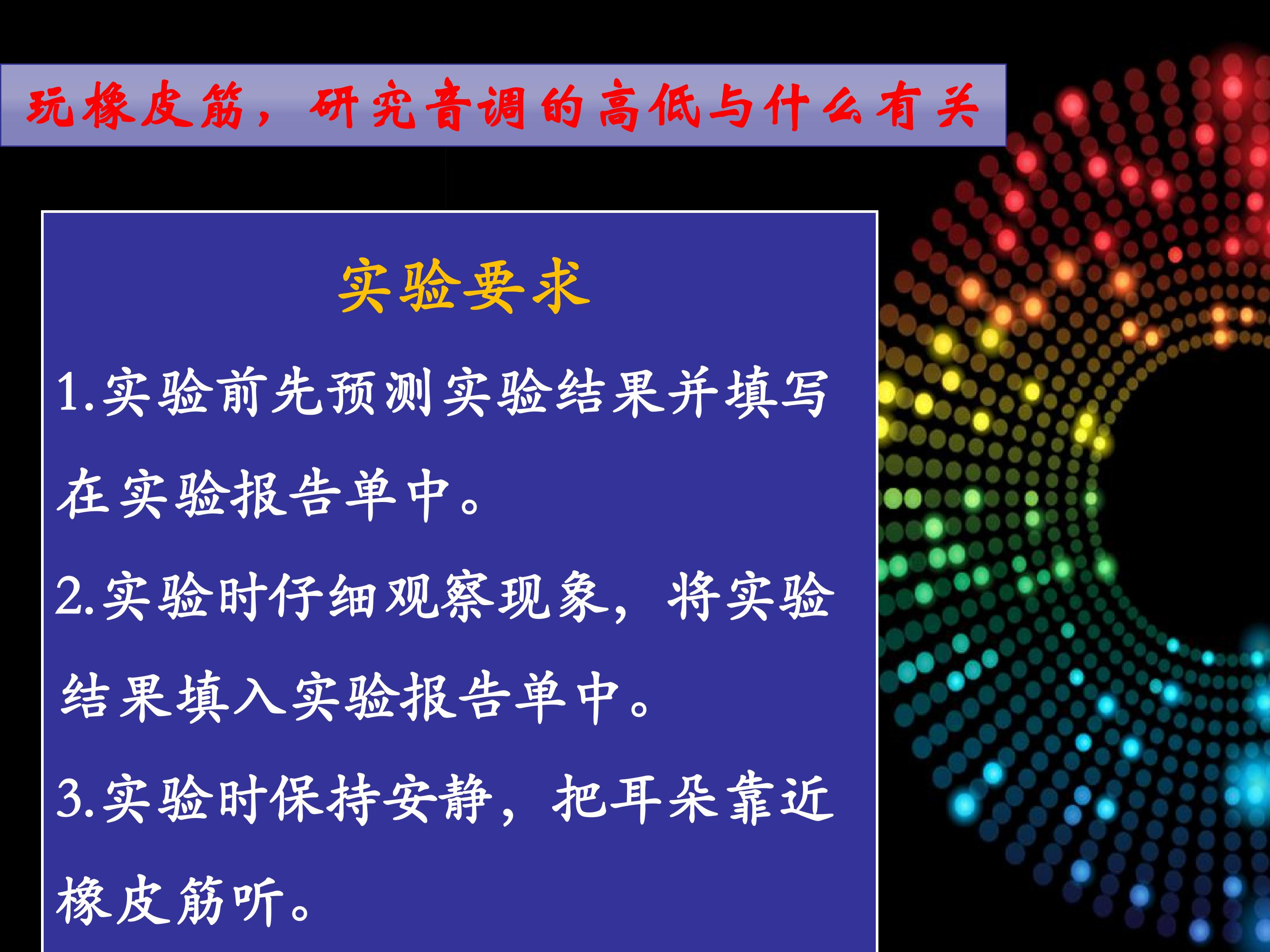 玩橡皮筋，研究音调的高低与什么有关

实验要求

1.实验前先预测实验结果并填写在实验报告单中。

2.实验时仔细观察现象，将实验结果填入实验报告单中。

3.实验时保持安静，把耳朵靠近橡皮筋听。